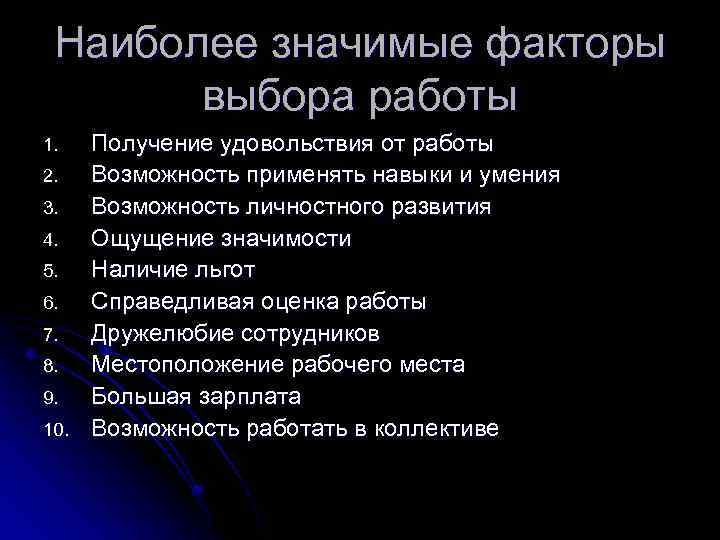 Наиболее значимые факторы выбора работы

1. Получение удовольствия от работы
2. Возможность применять навыки и умения
3. Возможность личностного развития
4. Ощущение значимости
5. Наличие льгот
6. Справедливая оценка работы
7. Дружелюбие сотрудников
8. Местоположение рабочего места
9. Большая зарплата
10. Возможность работать в коллективе